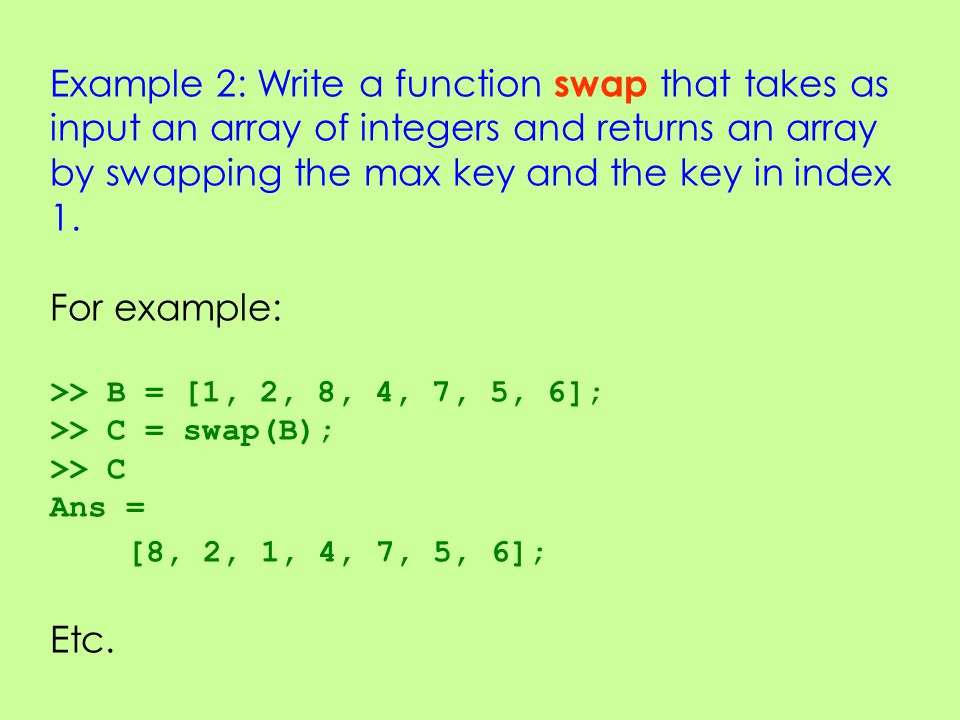 Example 2: Write a function swap that takes as input an array of integers and returns an array by swapping the max key and the key in index 1.

For example:

>> B = [1, 2, 8, 4, 7, 5, 6];
>> C = swap(B);
>> C
Ans =
[8, 2, 1, 4, 7, 5, 6];

Etc.